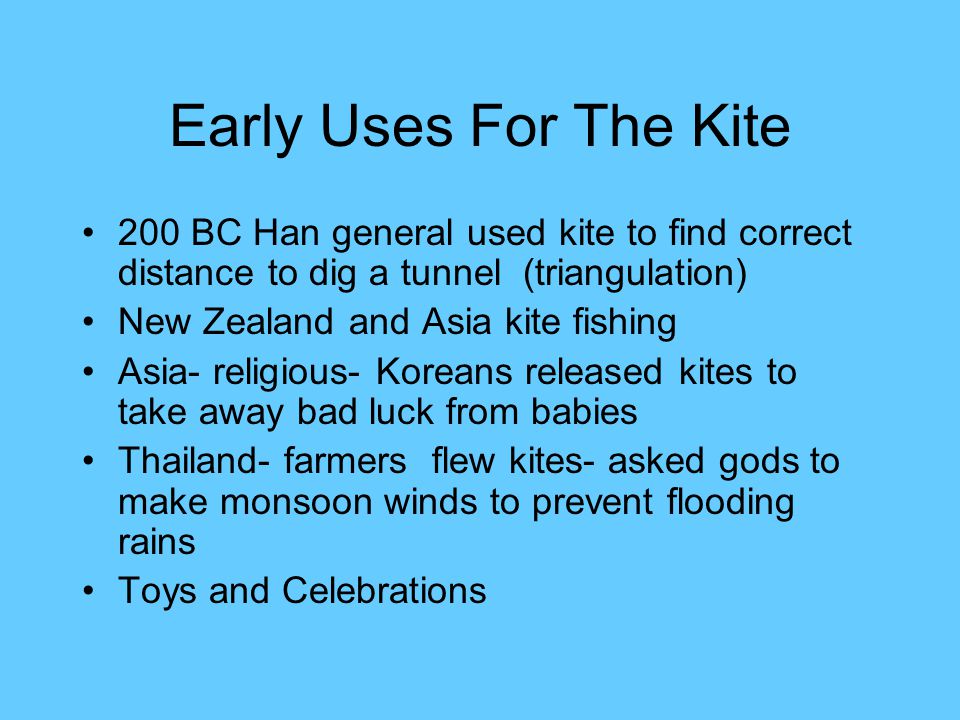 Early Uses For The Kite

• 200 BC Han general used kite to find correct distance to dig a tunnel (triangulation)
• New Zealand and Asia kite fishing
• Asia- religious- Koreans released kites to take away bad luck from babies
• Thailand- farmers flew kites- asked gods to make monsoon winds to prevent flooding rains
• Toys and Celebrations